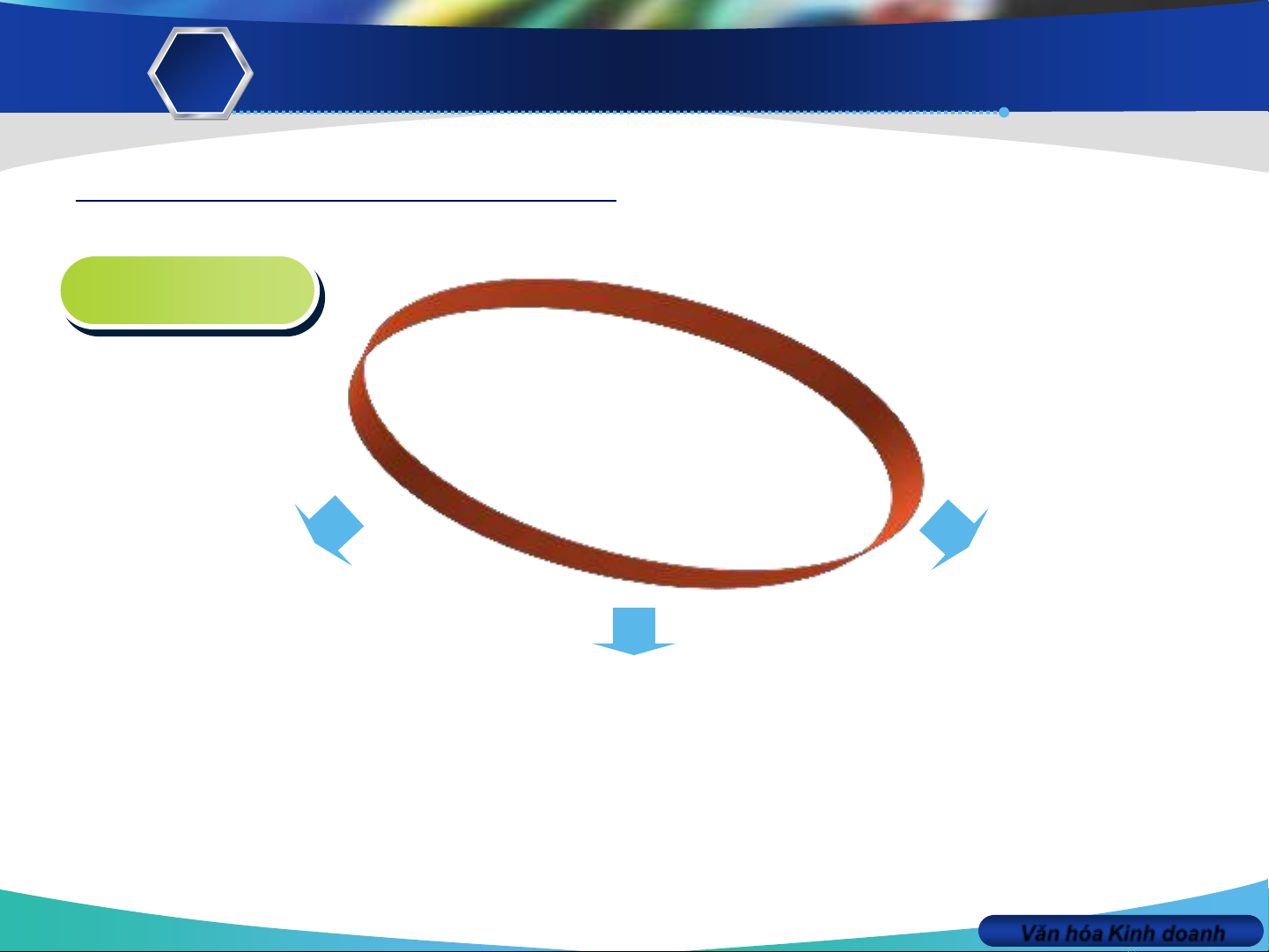 Văn hóa Kinh doanh